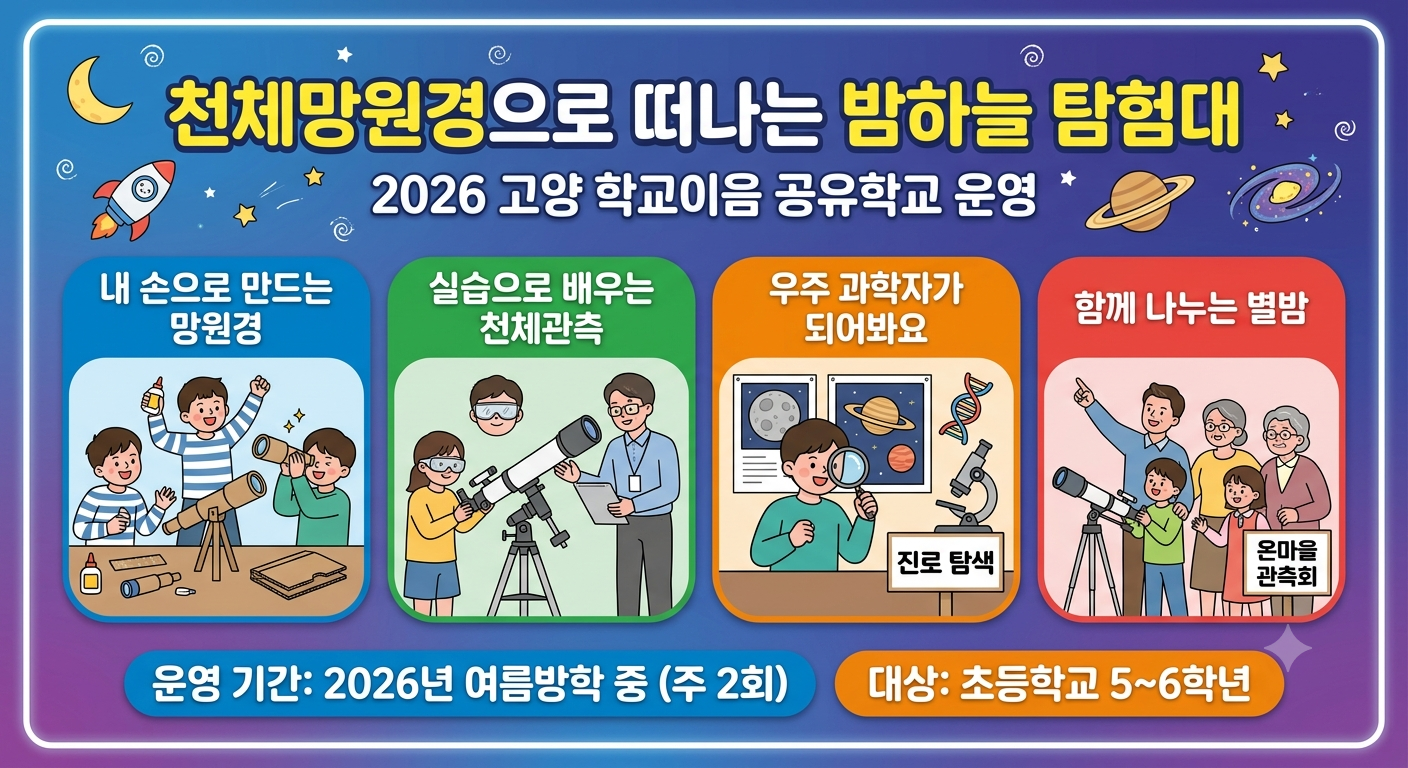 천체망원경으로 떠나는 밤하늘 탐험대

2026 고양 학교이음 공유학교 운영

내 손으로 만드는 망원경

실습으로 배우는 천체관측

우주 과학자가 되어봐요

진로 탐색

함께 나누는 별밤

온마을 관측회

운영 기간: 2026년 여름방학 중 (주 2회)

대상: 초등학교 5~6학년